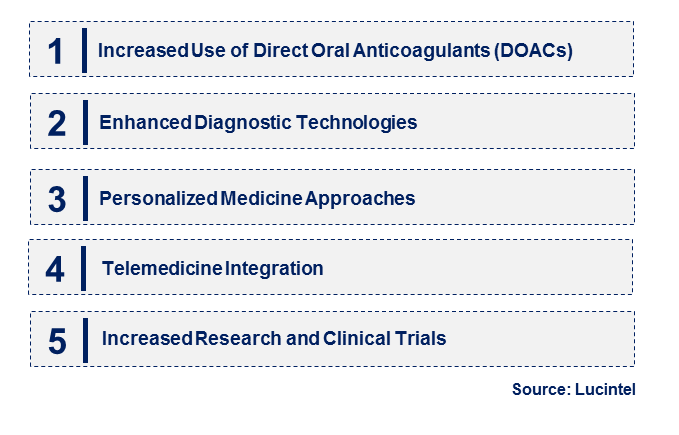 1 Increased Use of Direct Oral Anticoagulants (DOACs)

2 Enhanced Diagnostic Technologies

3 Personalized Medicine Approaches

4 Telemedicine Integration

5 Increased Research and Clinical Trials

Source: Lucintel